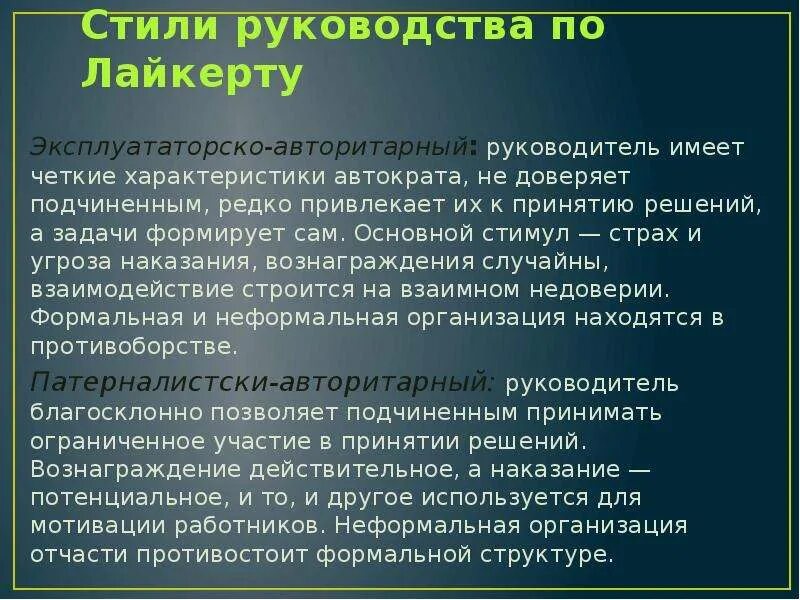 Стили руководства по Лайкерту

Эксплуататорско-авторитарный: руководитель имеет четкие характеристики автократа, не доверяет подчиненным, редко привлекает их к принятию решений, а задачи формирует сам. Основной стимул — страх и угроза наказания, вознаграждения случайны, взаимодействие строится на взаимном недоверии. Формальная и неформальная организация находятся в противоборстве.

Патерналистски-авторитарный: руководитель благосклонно позволяет подчиненным принимать ограниченное участие в принятии решений. Вознаграждение действительное, а наказание — потенциальное, и то, и другое используется для мотивации работников. Неформальная организация отчасти противостоит формальной структуре.